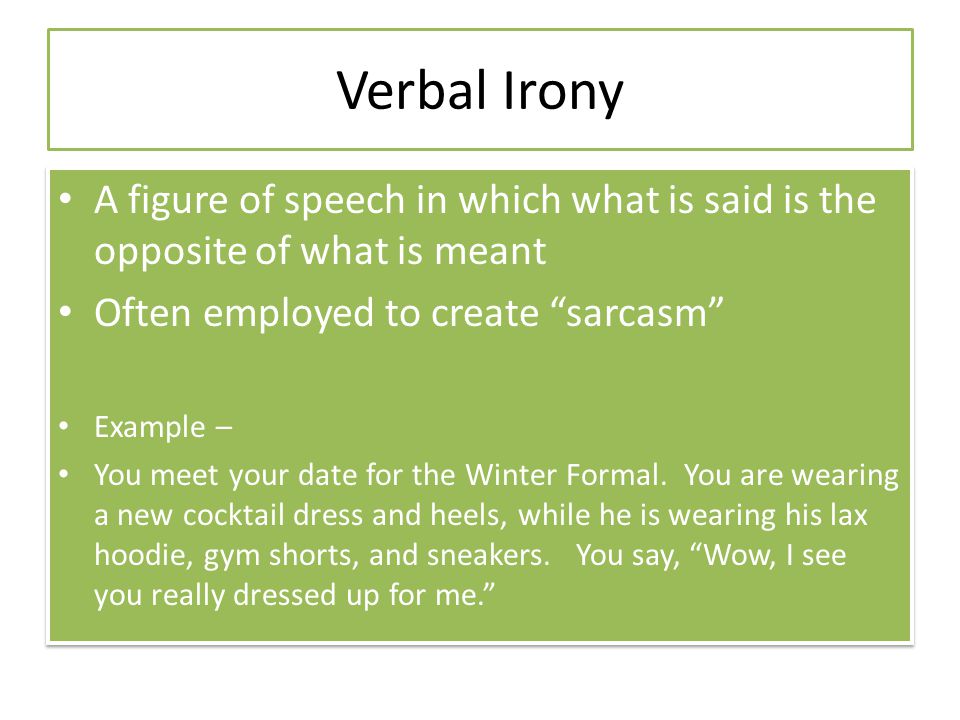 Verbal Irony

• A figure of speech in which what is said is the opposite of what is meant
• Often employed to create “sarcasm”

• Example –
• You meet your date for the Winter Formal. You are wearing a new cocktail dress and heels, while he is wearing his lax hoodie, gym shorts, and sneakers. You say, “Wow, I see you really dressed up for me.”